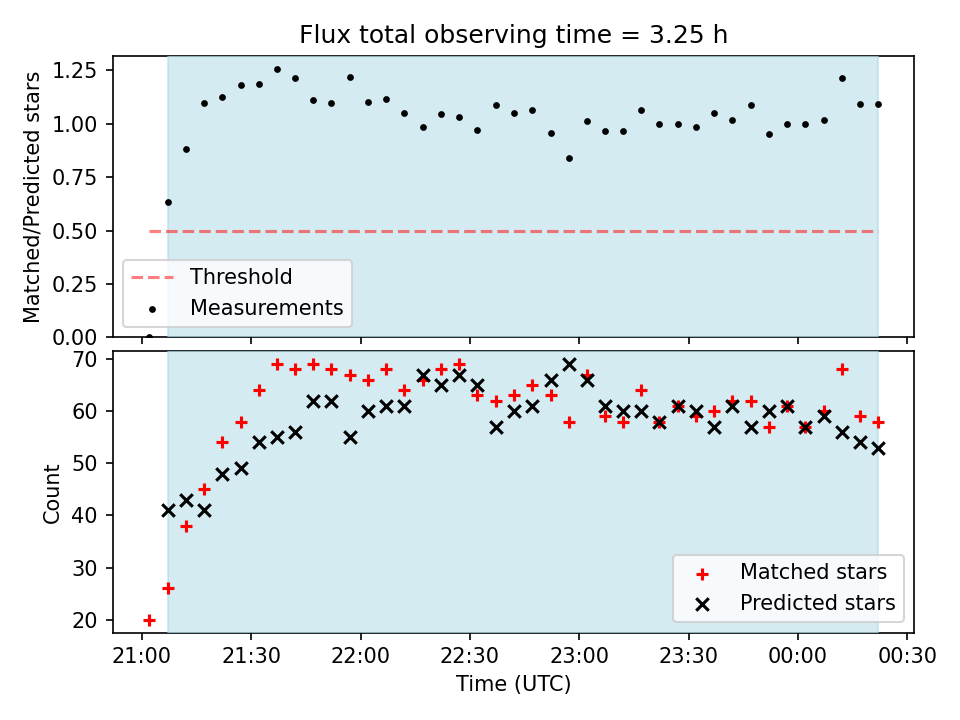 Flux total observing time = 3.25 h

Matched/Predicted stars

1.25
1.00
0.75
0.50
0.25
0.00

Threshold
Measurements

Count

70
60
50
40
30
20

Matched stars
Predicted stars

21:00 21:30 22:00 22:30 23:00 23:30 00:00 00:30

Time (UTC)